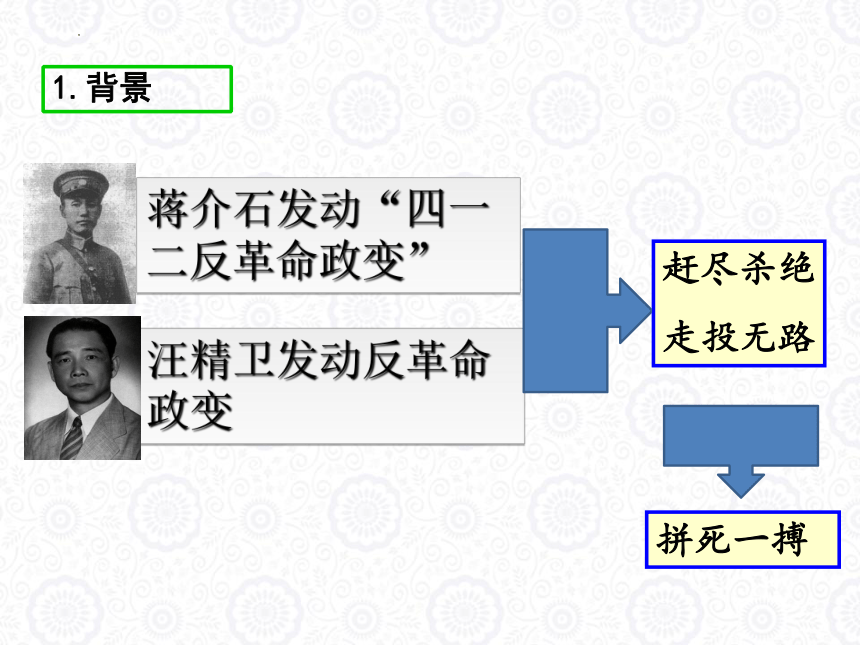 1. 背景

蒋介石发动“四一二反革命政变”

汪精卫发动反革命政变

赶尽杀绝
走投无路

拼死一搏